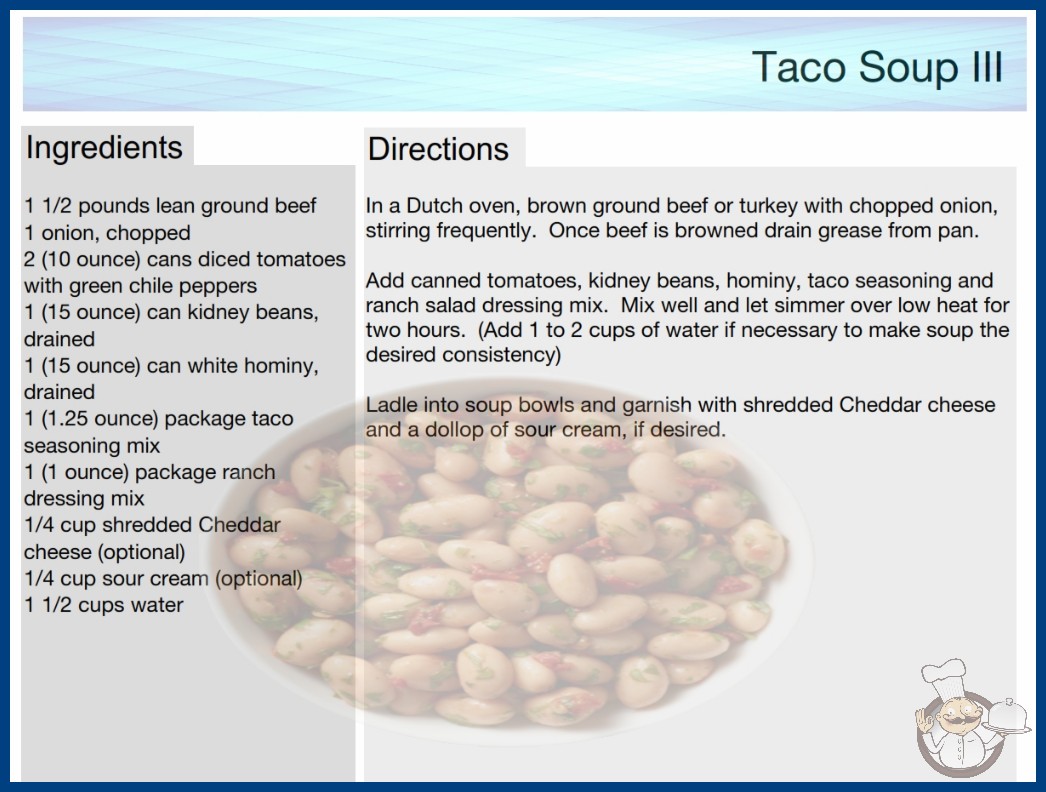 Taco Soup III

Ingredients

1 1/2 pounds lean ground beef
1 onion, chopped
2 (10 ounce) cans diced tomatoes with green chile peppers
1 (15 ounce) can kidney beans, drained
1 (15 ounce) can white hominy, drained
1 (1.25 ounce) package taco seasoning mix
1 (1 ounce) package ranch dressing mix
1/4 cup shredded Cheddar cheese (optional)
1/4 cup sour cream (optional)
1 1/2 cups water

Directions

In a Dutch oven, brown ground beef or turkey with chopped onion, stirring frequently. Once beef is browned drain grease from pan.

Add canned tomatoes, kidney beans, hominy, taco seasoning and ranch salad dressing mix. Mix well and let simmer over low heat for two hours. (Add 1 to 2 cups of water if necessary to make soup the desired consistency)

Ladle into soup bowls and garnish with shredded Cheddar cheese and a dollop of sour cream, if desired.